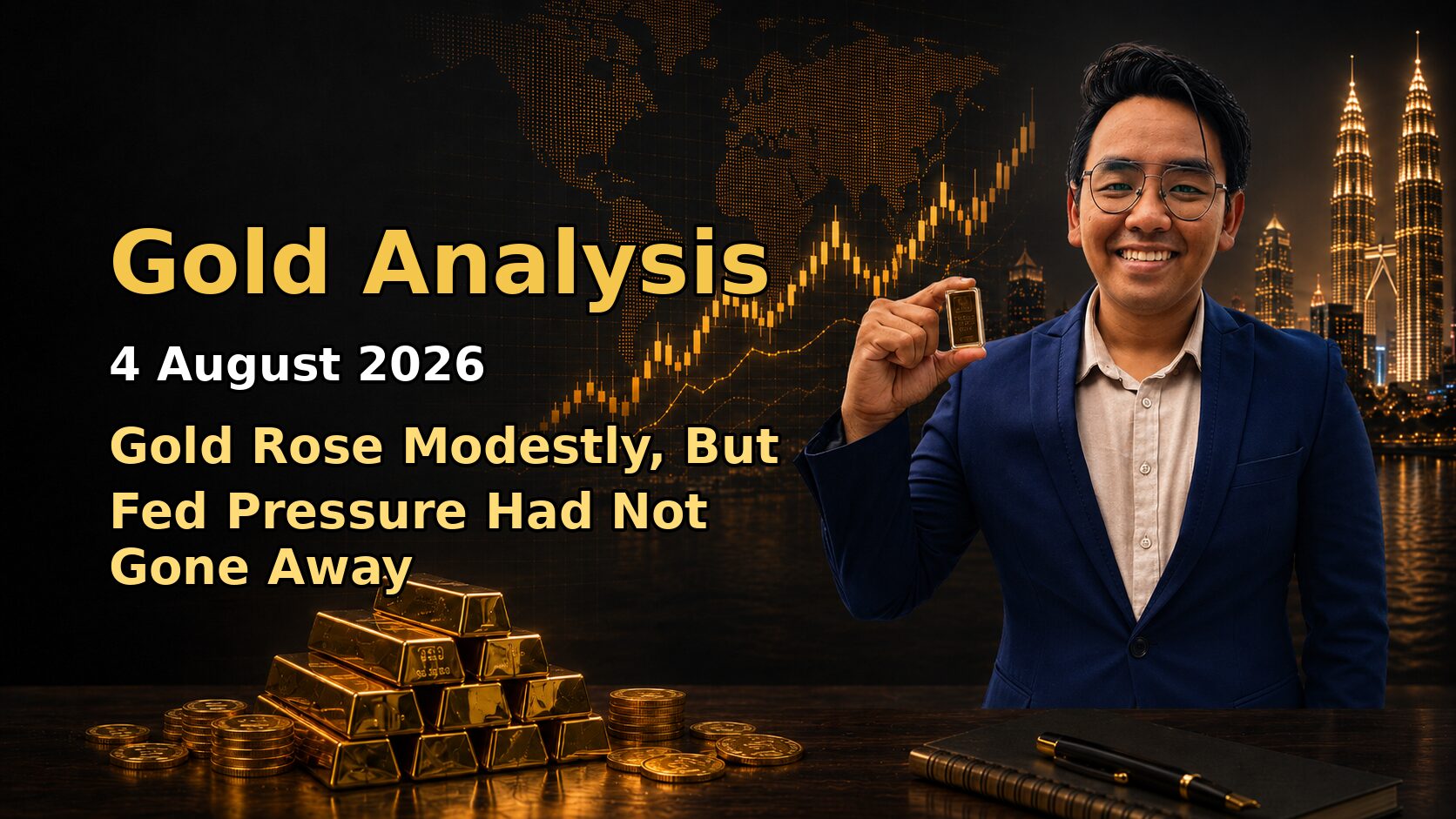 Gold Analysis

4 August 2026

Gold Rose Modestly, But Fed Pressure Had Not Gone Away